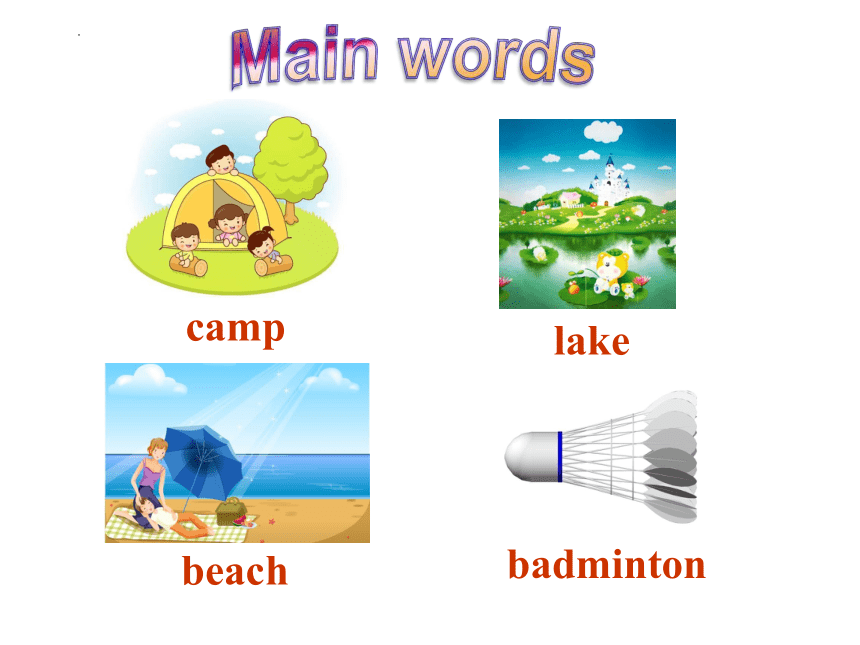 Main words

camp

lake

beach

badminton